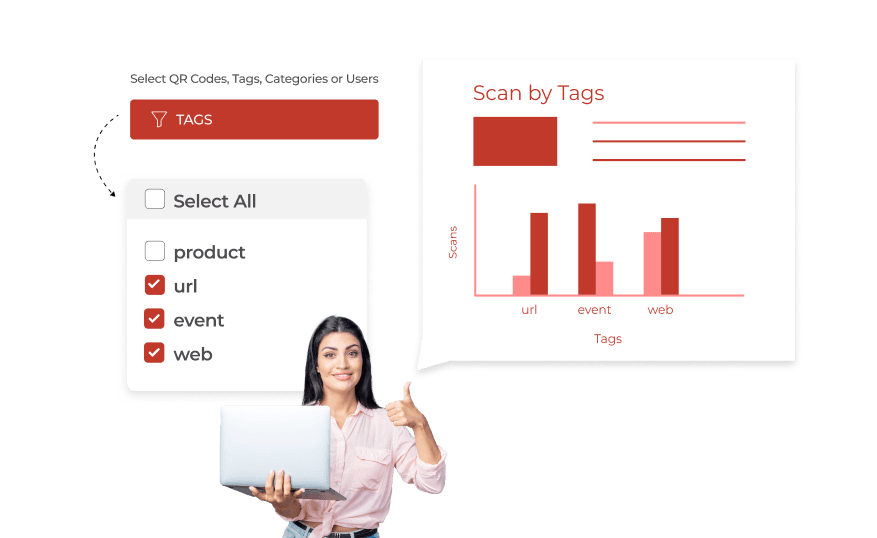 Select QR Codes, Tags, Categories or Users

TAGS

Select All

product

url

event

web

Scan by Tags

Scans

url event web

Tags